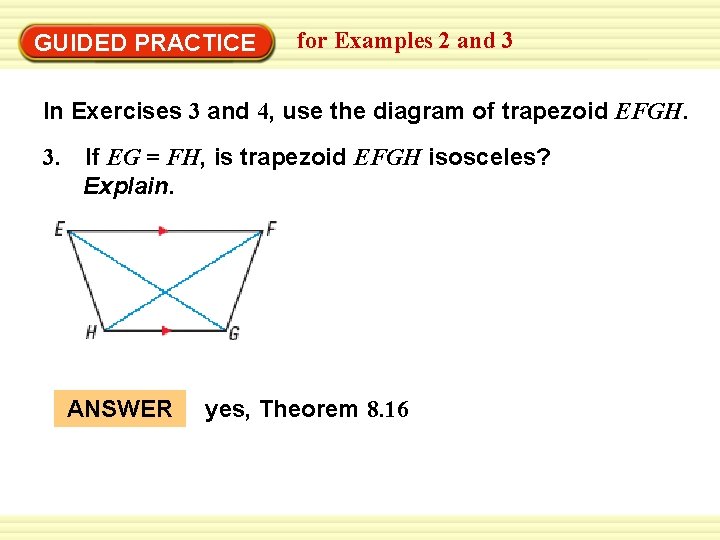 GUIDED PRACTICE for Examples 2 and 3

In Exercises 3 and 4, use the diagram of trapezoid $EFGH$.

3. If $EG = FH$, is trapezoid $EFGH$ isosceles? Explain.

E F H G

ANSWER yes, Theorem 8.16